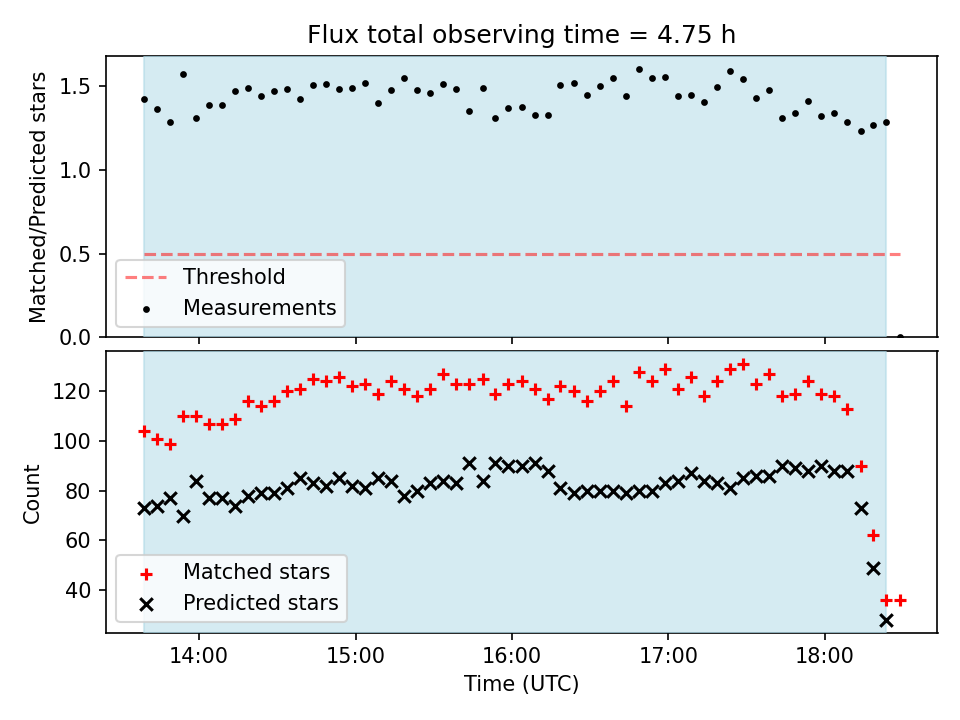 Flux total observing time = 4.75 h

Matched/Predicted stars

1.5
1.0
0.5
0.0

Threshold
Measurements

Count

120
100
80
60
40

Matched stars
Predicted stars

14:00
15:00
16:00
17:00
18:00

Time (UTC)